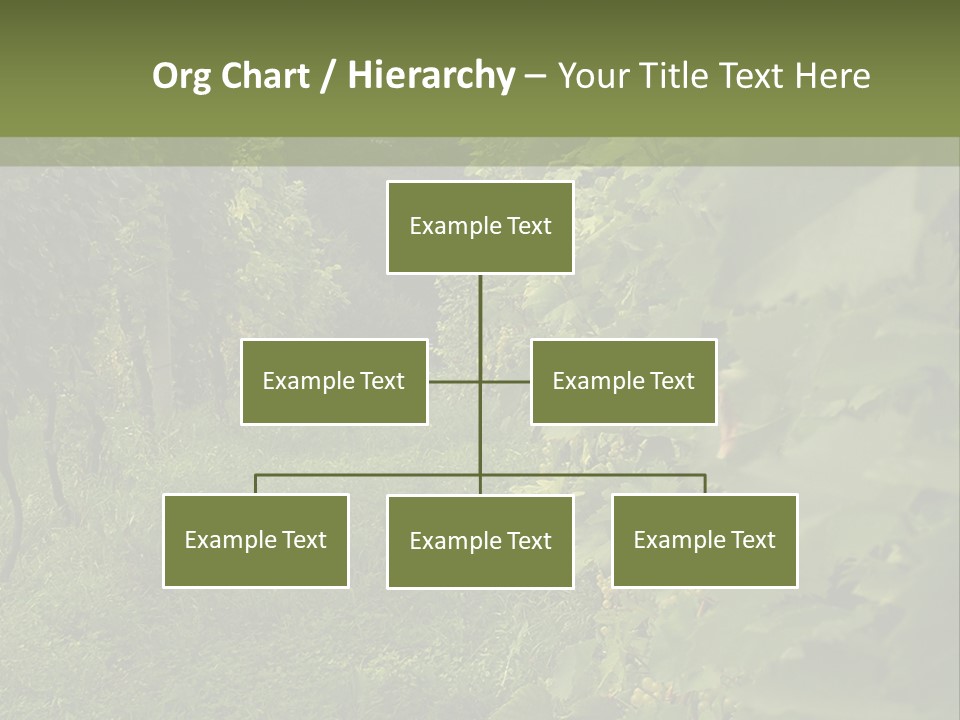 Org Chart / Hierarchy – Your Title Text Here

Example Text

Example Text

Example Text

Example Text

Example Text

Example Text